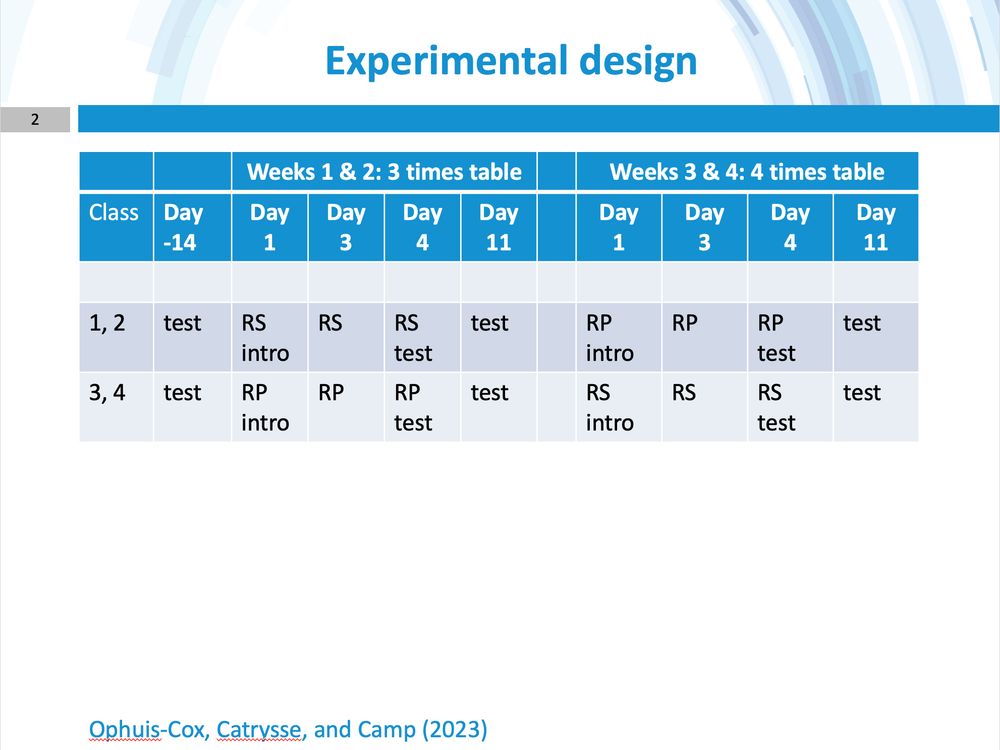 Experimental design

2

| | | Weeks 1 & 2: 3 times table | | | | | Weeks 3 & 4: 4 times table | | | |
|---|---|---|---|---|---|---|---|---|---|---|
| Class | Day -14 | Day 1 | Day 3 | Day 4 | Day 11 | | Day 1 | Day 3 | Day 4 | Day 11 |
| | | | | | | | | | | |
| 1, 2 | test | RS intro | RS | RS test | test | | RP intro | RP | RP test | test |
| 3, 4 | test | RP intro | RP | RP test | test | | RS intro | RS | RS test | test |

Ophuis-Cox, Catrysse, and Camp (2023)